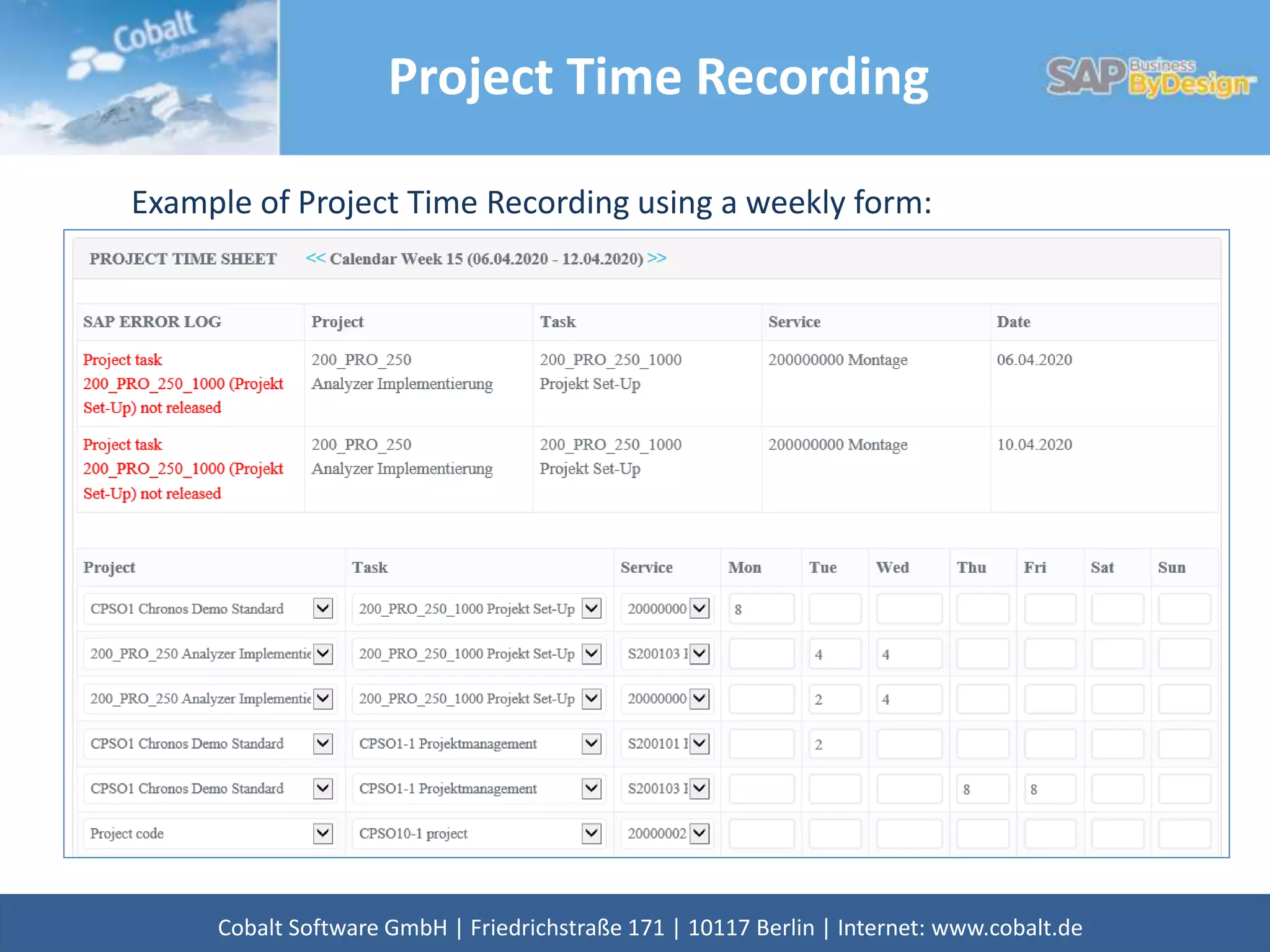 Cobalt Software

Project Time Recording

SAP Business ByDesign

Example of Project Time Recording using a weekly form:

PROJECT TIME SHEET << Calendar Week 15 (06.04.2020 - 12.04.2020) >>

| SAP ERROR LOG | Project | Task | Service | Date |
|---|---|---|---|---|
| Project task 200_PRO_250_1000 (Projekt Set-Up) not released | 200_PRO_250 Analyzer Implementierung | 200_PRO_250_1000 Projekt Set-Up | 200000000 Montage | 06.04.2020 |
| Project task 200_PRO_250_1000 (Projekt Set-Up) not released | 200_PRO_250 Analyzer Implementierung | 200_PRO_250_1000 Projekt Set-Up | 200000000 Montage | 10.04.2020 |

| Project | Task | Service | Mon | Tue | Wed | Thu | Fri | Sat | Sun |
|---|---|---|---|---|---|---|---|---|---|
| CPSO1 Chronos Demo Standard | 200_PRO_250_1000 Projekt Set-Up | 20000000 | 8 | | | | | | |
| 200_PRO_250 Analyzer Implementie | 200_PRO_250_1000 Projekt Set-Up | S200103 I | | 4 | 4 | | | | |
| 200_PRO_250 Analyzer Implementie | 200_PRO_250_1000 Projekt Set-Up | 20000000 | | 2 | 4 | | | | |
| CPSO1 Chronos Demo Standard | CPSO1-1 Projektmanagement | S200101 I | | 2 | | | | | |
| CPSO1 Chronos Demo Standard | CPSO1-1 Projektmanagement | S200103 I | | | | 8 | 8 | | |
| Project code | CPSO10-1 project | 20000002 | | | | | | | |

Cobalt Software GmbH | Friedrichstraße 171 | 10117 Berlin | Internet: www.cobalt.de